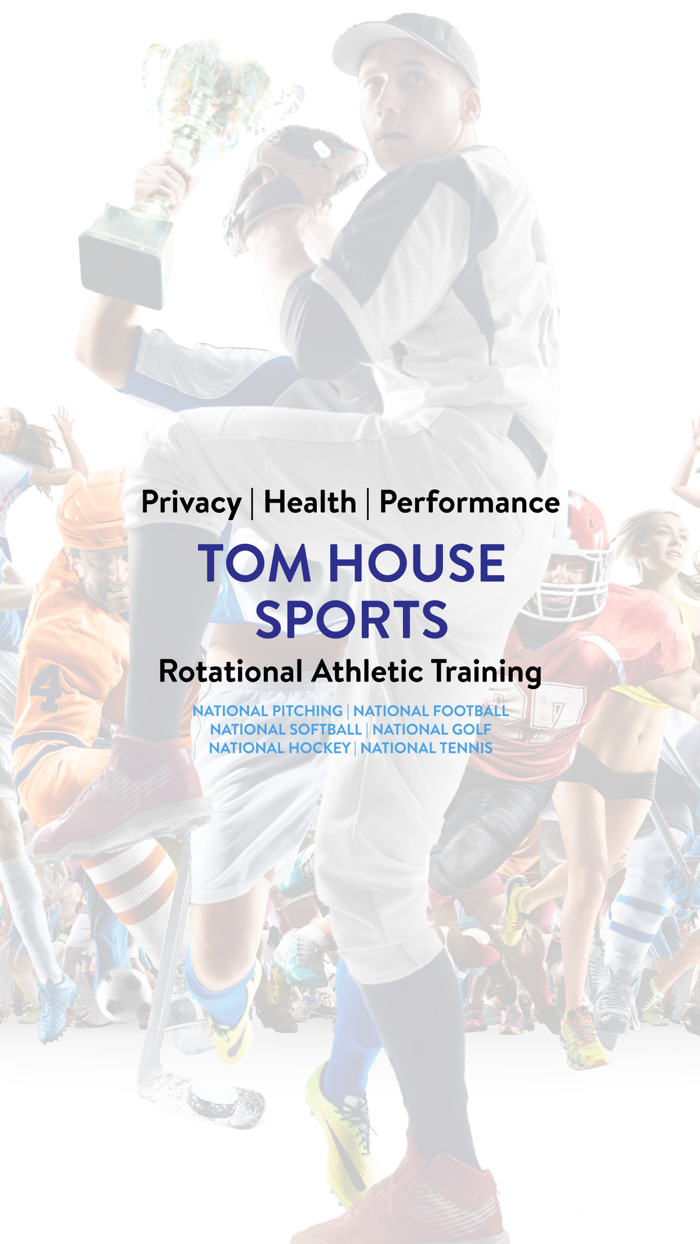 Privacy | Health | Performance

TOM HOUSE SPORTS

Rotational Athletic Training

NATIONAL PITCHING | NATIONAL FOOTBALL
NATIONAL SOFTBALL | NATIONAL GOLF
NATIONAL HOCKEY | NATIONAL TENNIS